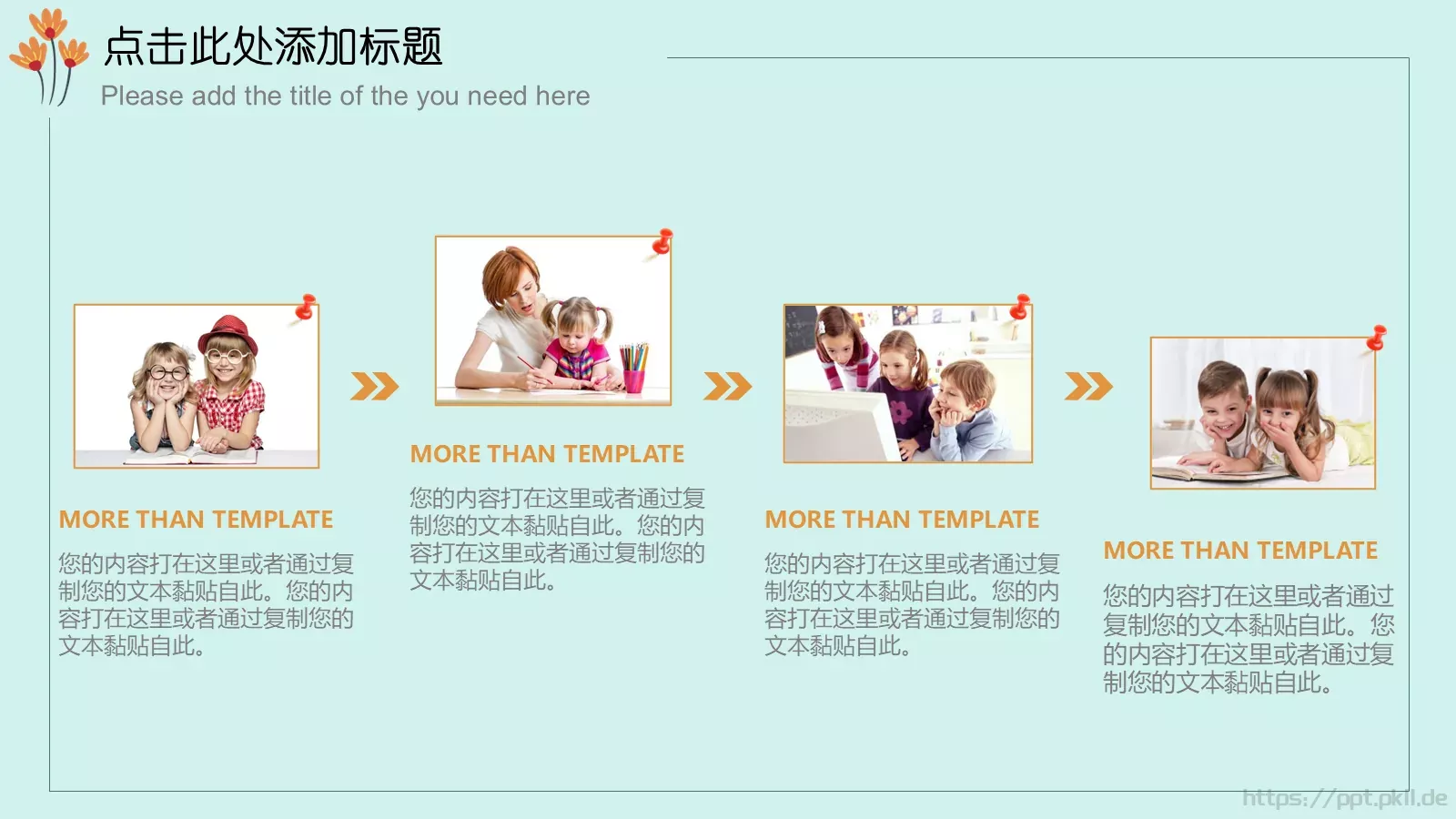 点击此处添加标题
Please add the title of the you need here

MORE THAN TEMPLATE
您的内容打在这里或者通过复制您的文本黏贴自此。您的内容打在这里或者通过复制您的文本黏贴自此。

MORE THAN TEMPLATE
您的内容打在这里或者通过复制您的文本黏贴自此。您的内容打在这里或者通过复制您的文本黏贴自此。

MORE THAN TEMPLATE
您的内容打在这里或者通过复制您的文本黏贴自此。您的内容打在这里或者通过复制您的文本黏贴自此。

MORE THAN TEMPLATE
您的内容打在这里或者通过复制您的文本黏贴自此。您的内容打在这里或者通过复制您的文本黏贴自此。

https://ppt.pkll.de